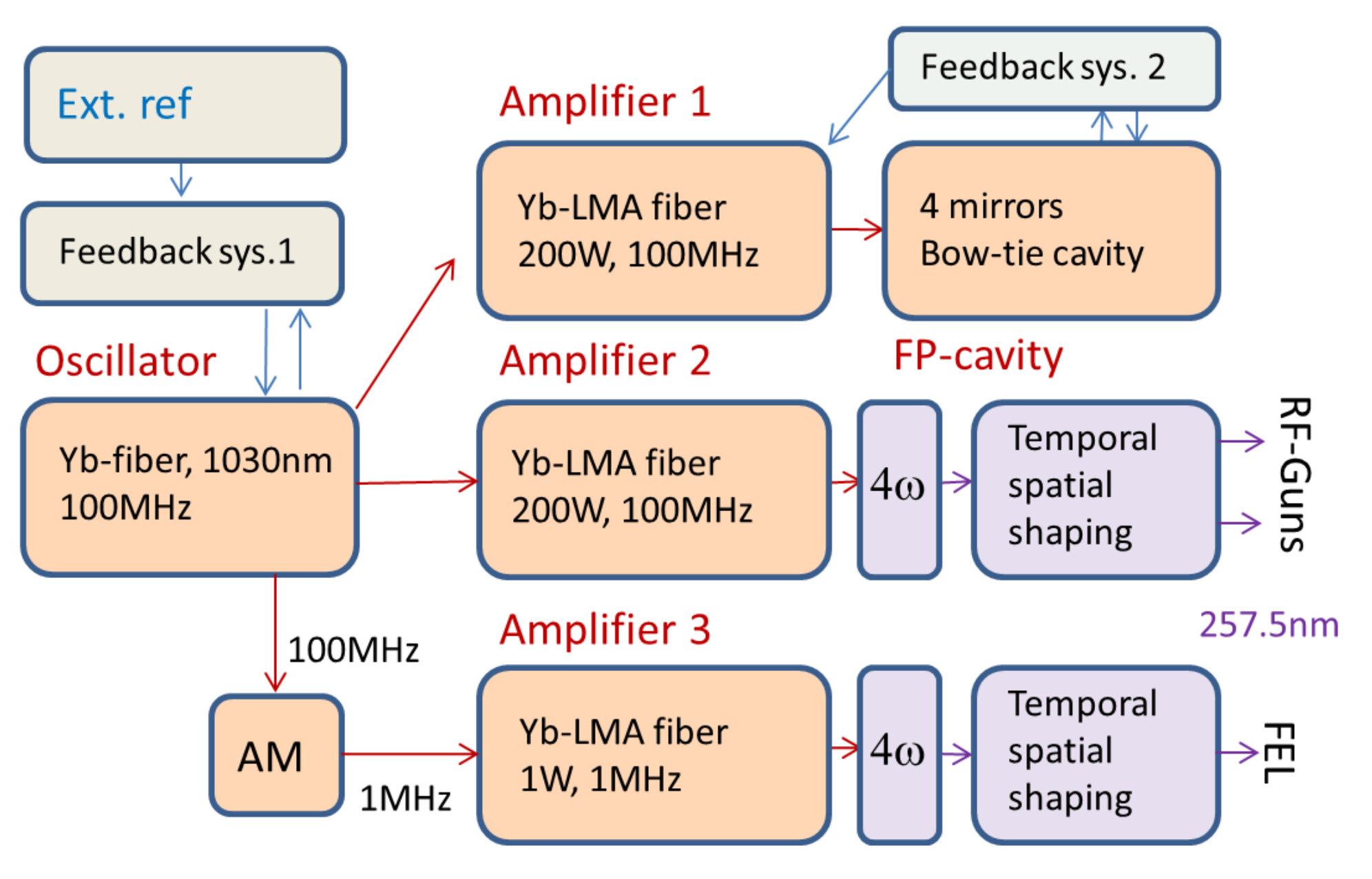 Ext. ref

Feedback sys.1

Oscillator

Yb-fiber, 1030nm
100MHz

100MHz

AM

1MHz

Amplifier 1

Yb-LMA fiber
200W, 100MHz

Feedback sys. 2

4 mirrors
Bow-tie cavity

FP-cavity

Amplifier 2

Yb-LMA fiber
200W, 100MHz

$4\omega$

Temporal
spatial
shaping

RF-Guns

257.5nm

Amplifier 3

Yb-LMA fiber
1W, 1MHz

$4\omega$

Temporal
spatial
shaping

FEL